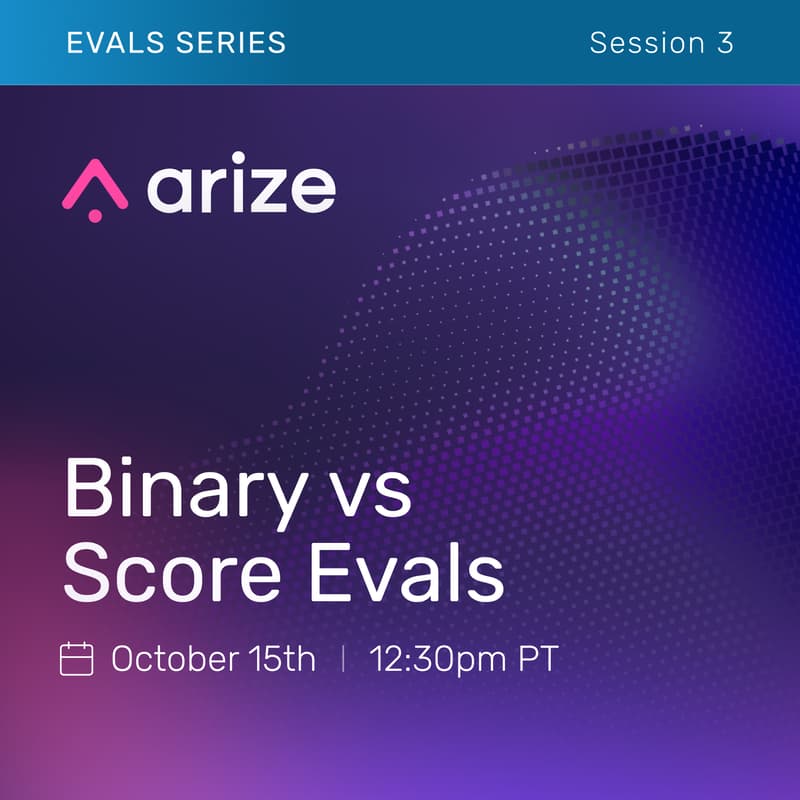 EVALS SERIES

Session 3

arize

Binary vs Score Evals

October 15th | 12:30pm PT